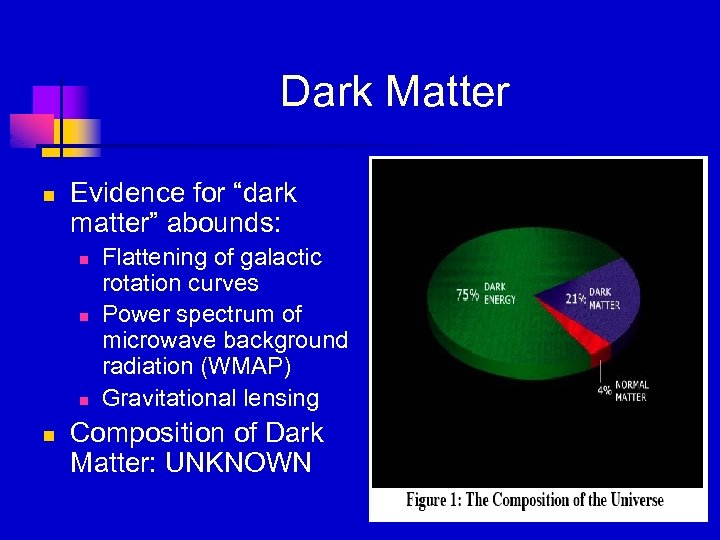 Dark Matter

- Evidence for “dark matter” abounds:
  - Flattening of galactic rotation curves
  - Power spectrum of microwave background radiation (WMAP)
  - Gravitational lensing
- Composition of Dark Matter: UNKNOWN

75% DARK ENERGY

21% DARK MATTER

4% NORMAL MATTER

Figure 1: The Composition of the Universe